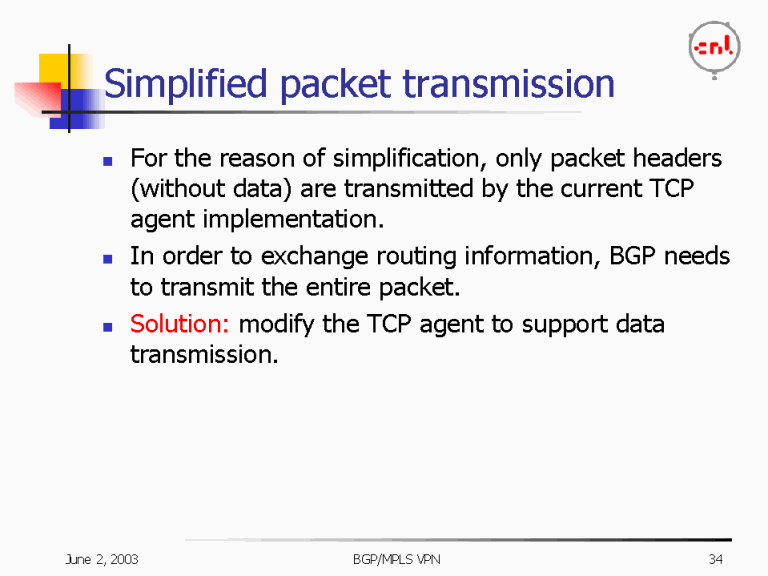 cnl

Simplified packet transmission

For the reason of simplification, only packet headers (without data) are transmitted by the current TCP agent implementation.

In order to exchange routing information, BGP needs to transmit the entire packet.

Solution: modify the TCP agent to support data transmission.

June 2, 2003

BGP/MPLS VPN

34